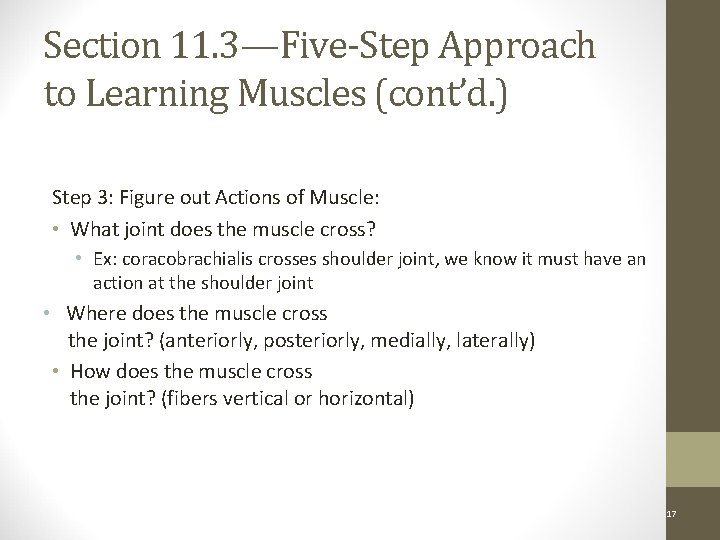 Section 11.3—Five-Step Approach to Learning Muscles (cont'd.)

Step 3: Figure out Actions of Muscle:

• What joint does the muscle cross?

• Ex: coracobrachialis crosses shoulder joint, we know it must have an action at the shoulder joint

• Where does the muscle cross the joint? (anteriorly, posteriorly, medially, laterally)

• How does the muscle cross the joint? (fibers vertical or horizontal)

17